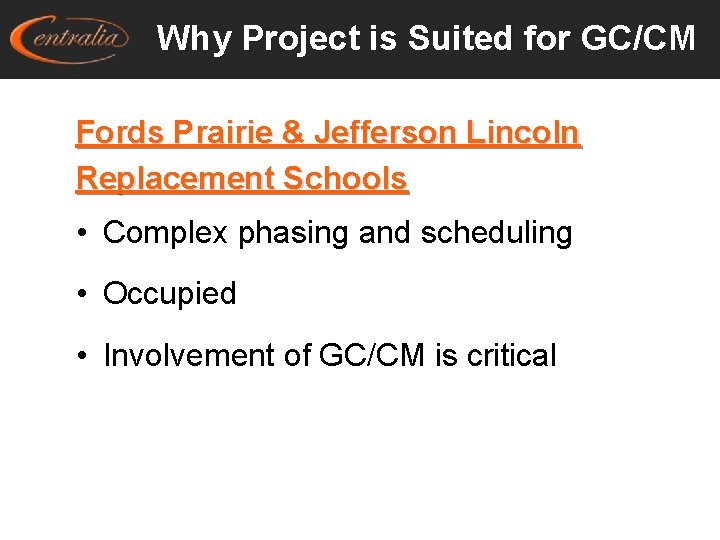 Centralia

Why Project is Suited for GC/CM

Fords Prairie & Jefferson Lincoln Replacement Schools

• Complex phasing and scheduling

• Occupied

• Involvement of GC/CM is critical